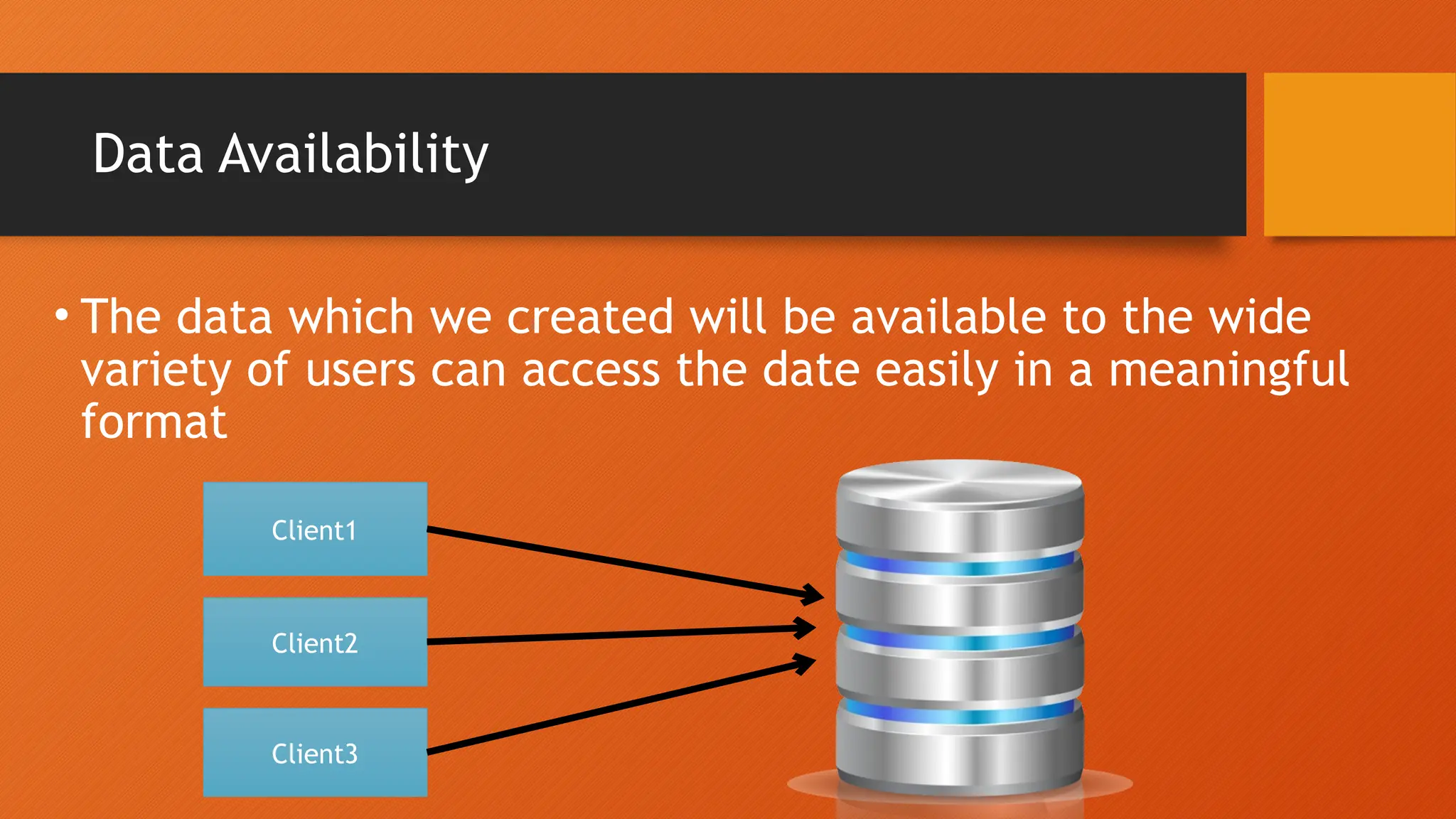 Data Availability

• The data which we created will be available to the wide variety of users can access the date easily in a meaningful format

Client1

Client2

Client3